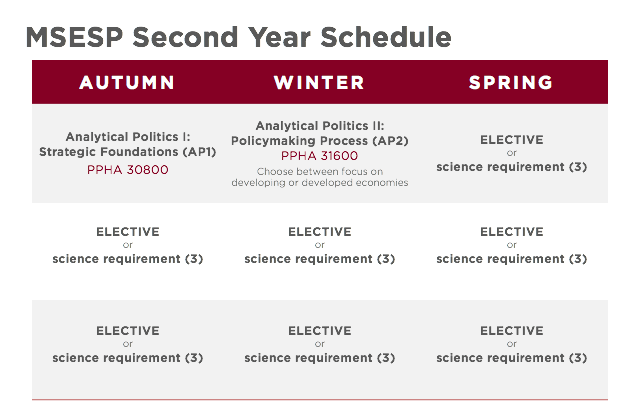 MSESP Second Year Schedule

| AUTUMN | WINTER | SPRING |
|---|---|---|
| Analytical Politics I: Strategic Foundations (AP1) PPHA 30800 | Analytical Politics II: Policymaking Process (AP2) PPHA 31600 Choose between focus on developing or developed economies | ELECTIVE or science requirement (3) |
| ELECTIVE or science requirement (3) | ELECTIVE or science requirement (3) | ELECTIVE or science requirement (3) |
| ELECTIVE or science requirement (3) | ELECTIVE or science requirement (3) | ELECTIVE or science requirement (3) |